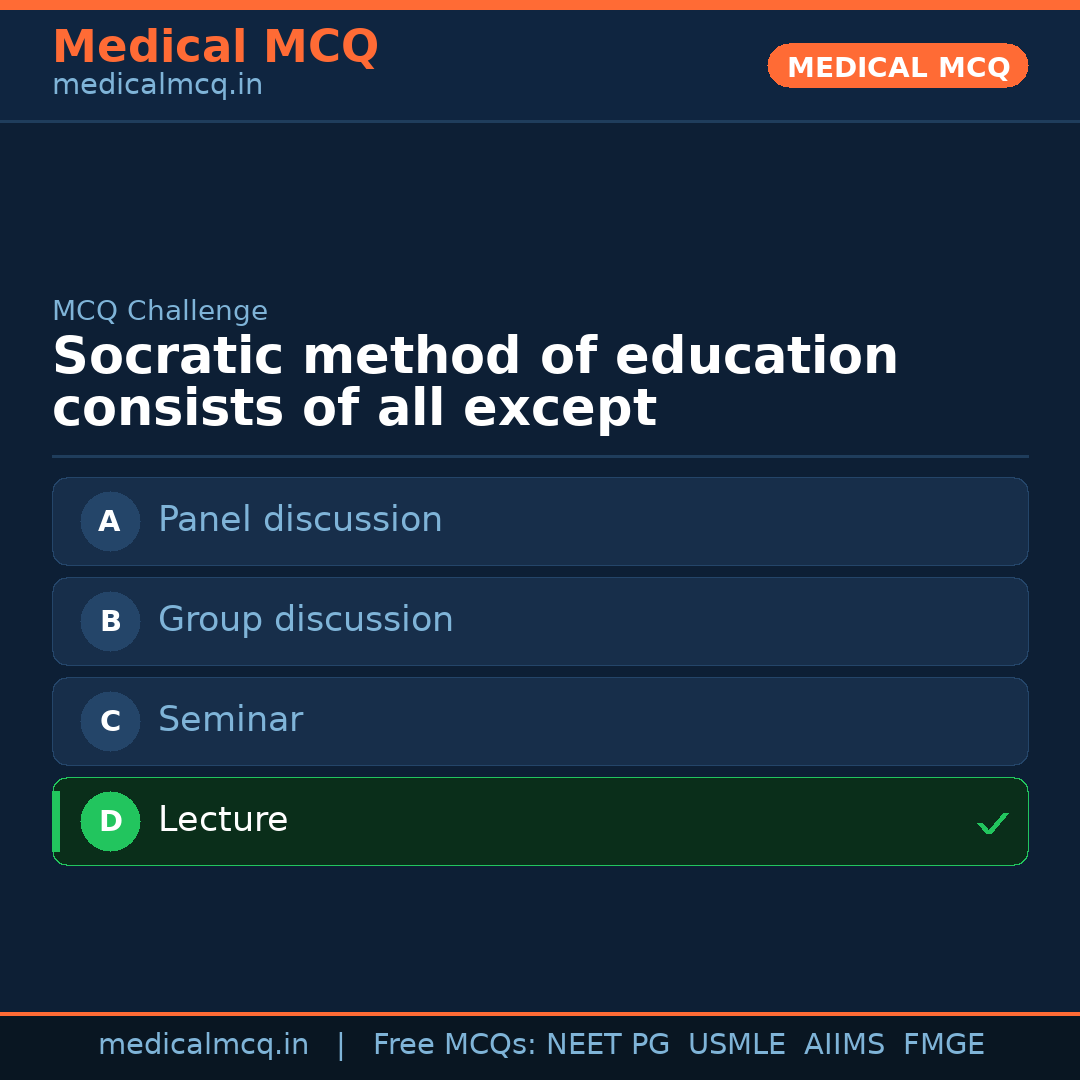 Medical MCQ
medicalmcq.in

MEDICAL MCQ

MCQ Challenge

Socratic method of education consists of all except

A Panel discussion

B Group discussion

C Seminar

D Lecture ✓

medicalmcq.in | Free MCQs: NEET PG USMLE AIIMS FMGE